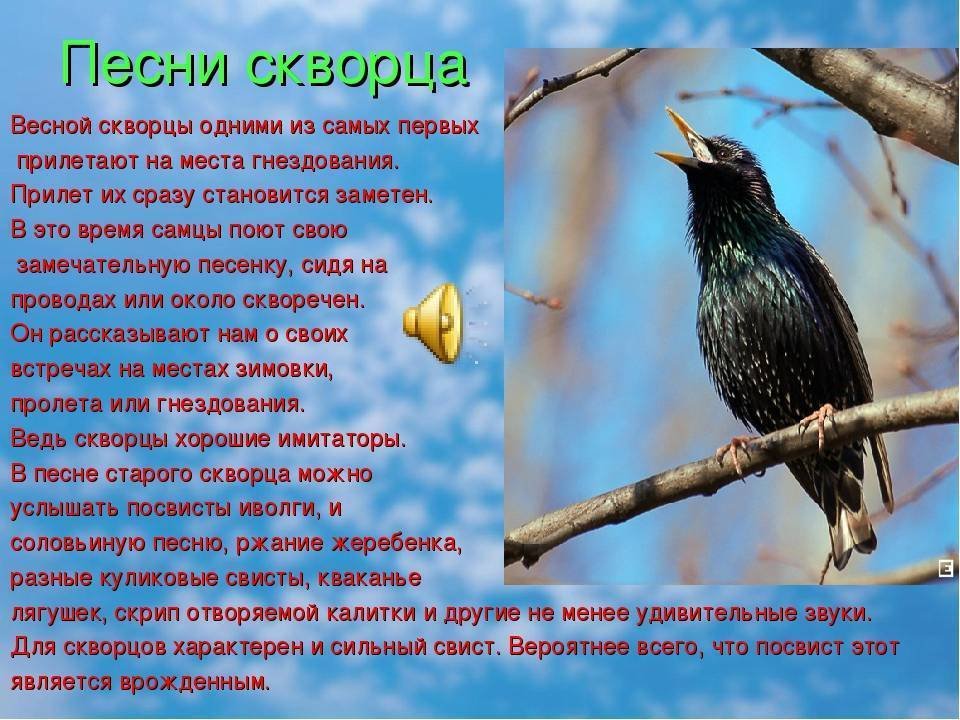 Песни скворца

Весной скворцы одними из самых первых прилетают на места гнездования. Прилет их сразу становится заметен. В это время самцы поют свою замечательную песенку, сидя на проводах или около скворечен. Он рассказывают нам о своих встречах на местах зимовки, пролета или гнездования. Ведь скворцы хорошие имитаторы. В песне старого скворца можно услышать посвисты иволги, и соловьиную песню, ржание жеребенка, разные куликовые свисты, кваканье лягушек, скрип отворяемой калитки и другие не менее удивительные звуки. Для скворцов характерен и сильный свист. Вероятнее всего, что посвист этот является врожденным.